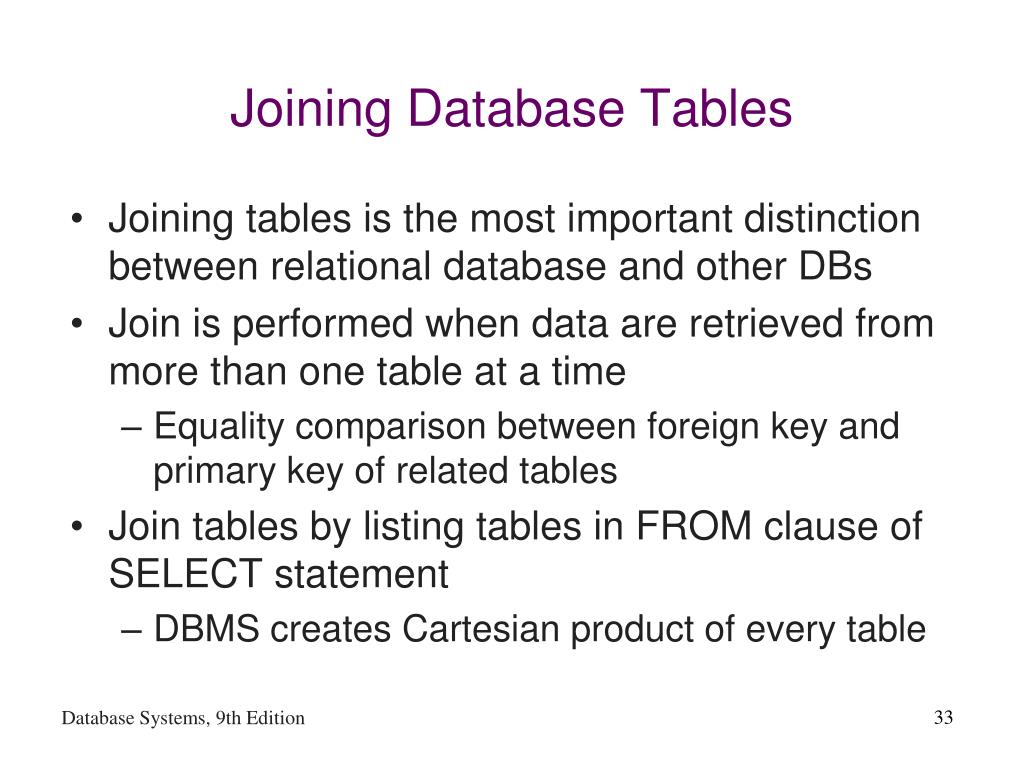 Joining Database Tables

• Joining tables is the most important distinction between relational database and other DBs
• Join is performed when data are retrieved from more than one table at a time
– Equality comparison between foreign key and primary key of related tables
• Join tables by listing tables in FROM clause of SELECT statement
– DBMS creates Cartesian product of every table

Database Systems, 9th Edition

33